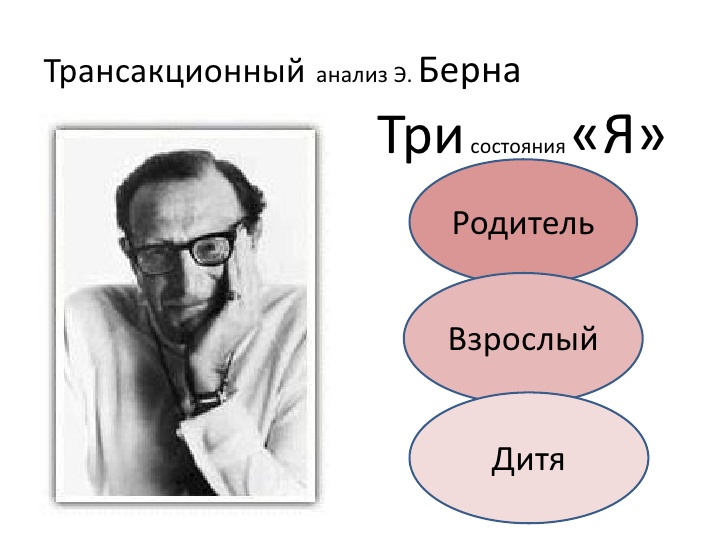 Трансакционный анализ Э. Берна

Три состояния «Я»

Родитель

Взрослый

Дитя